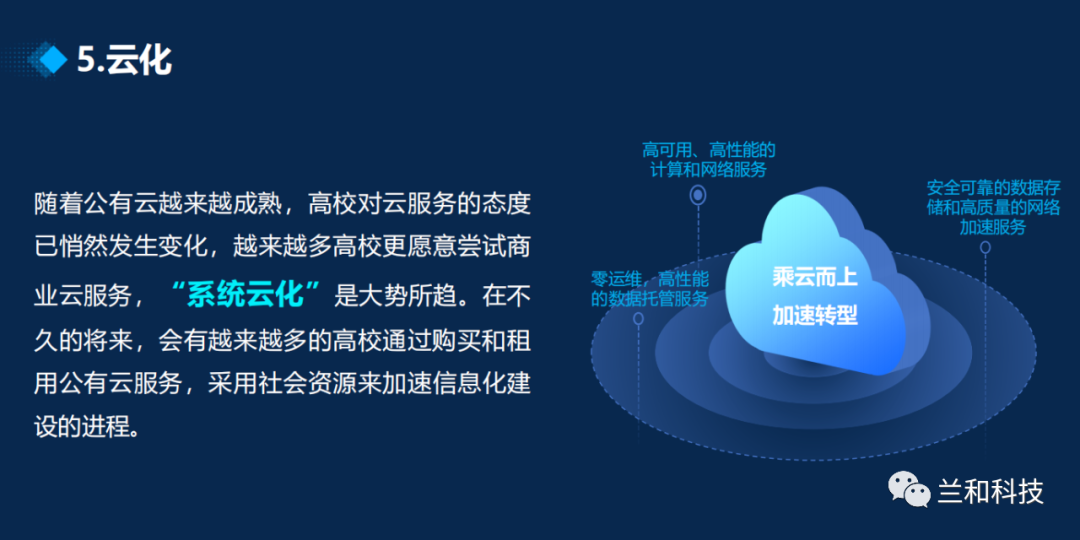 5.云化

随着公有云越来越成熟，高校对云服务的态度已悄然发生变化，越来越多高校更愿意尝试商业云服务，“系统云化”是大势所趋。在不久的将来，会有越来越多的高校通过购买和租用公有云服务，采用社会资源来加速信息化建设的进程。

高可用、高性能的计算和网络服务

安全可靠的数据存储和高质量的网络加速服务

零运维，高性能的数据托管服务

乘云而上
加速转型

兰和科技